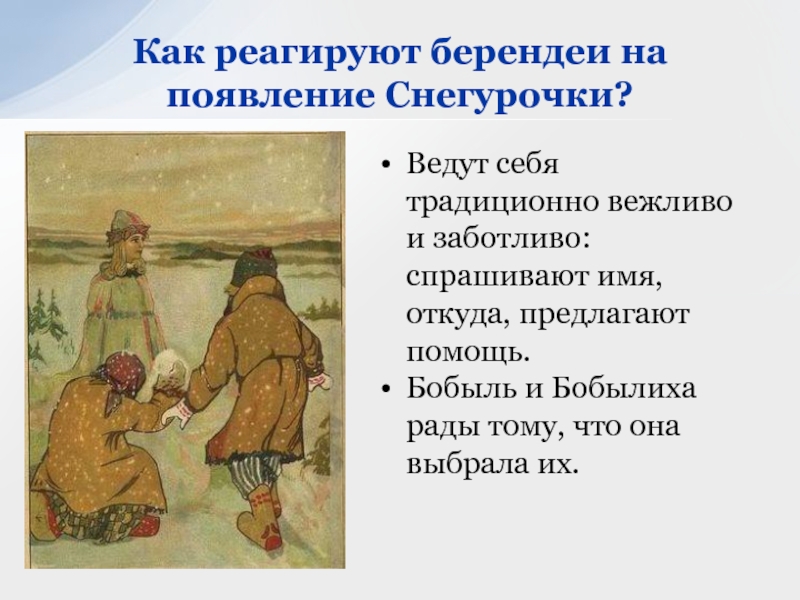 Как реагируют берендеи на появление Снегурочки?

• Ведут себя традиционно вежливо и заботливо: спрашивают имя, откуда, предлагают помощь.
• Бобыль и Бобылиха рады тому, что она выбрала их.